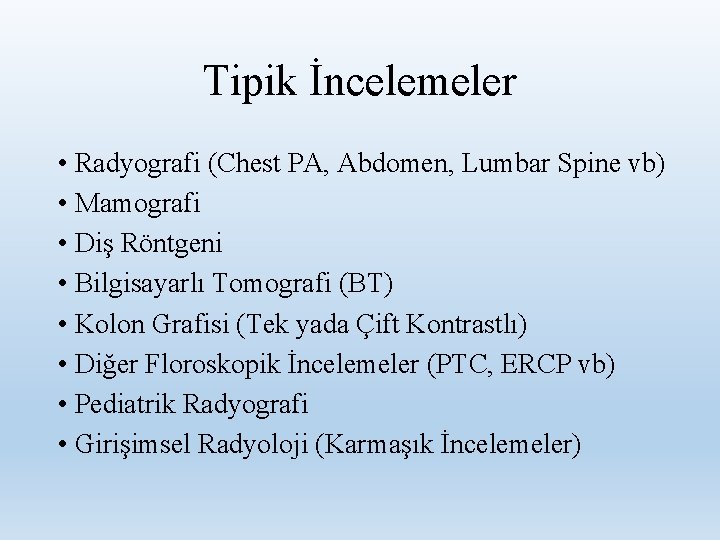 Tipik İncelemeler

• Radyografi (Chest PA, Abdomen, Lumbar Spine vb)
• Mamografi
• Diş Röntgeni
• Bilgisayarlı Tomografi (BT)
• Kolon Grafisi (Tek yada Çift Kontrastlı)
• Diğer Floroskopik İncelemeler (PTC, ERCP vb)
• Pediatrik Radyografi
• Girişimsel Radyoloji (Karmaşık İncelemeler)